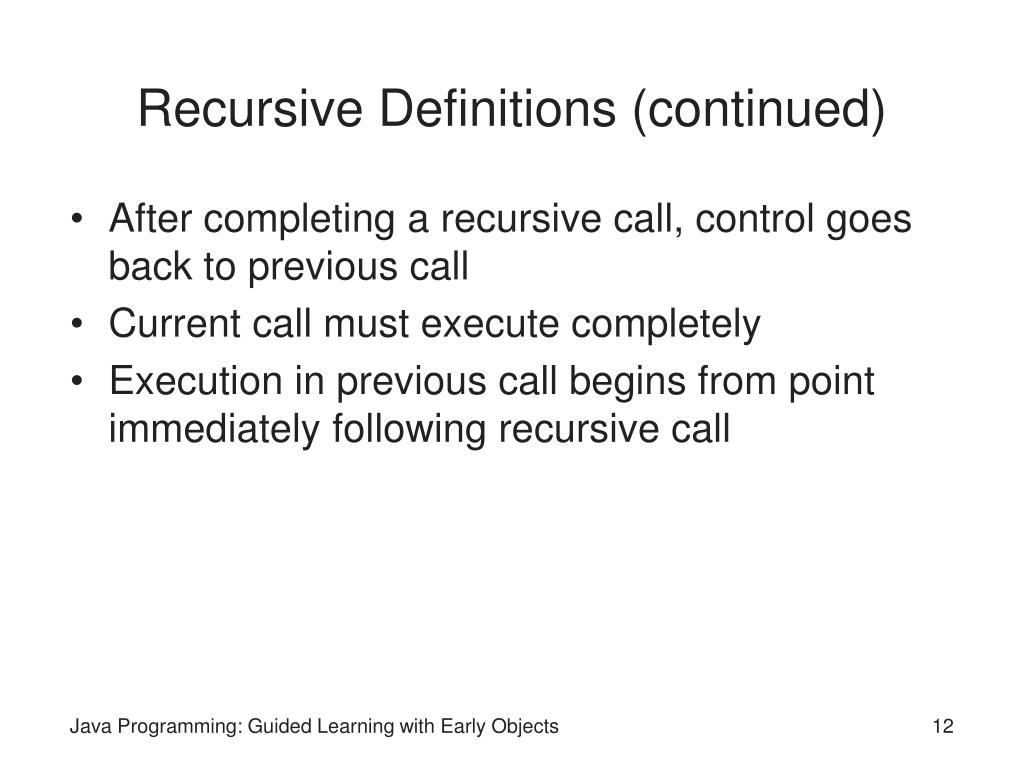 Recursive Definitions (continued)

• After completing a recursive call, control goes back to previous call
• Current call must execute completely
• Execution in previous call begins from point immediately following recursive call

Java Programming: Guided Learning with Early Objects

12